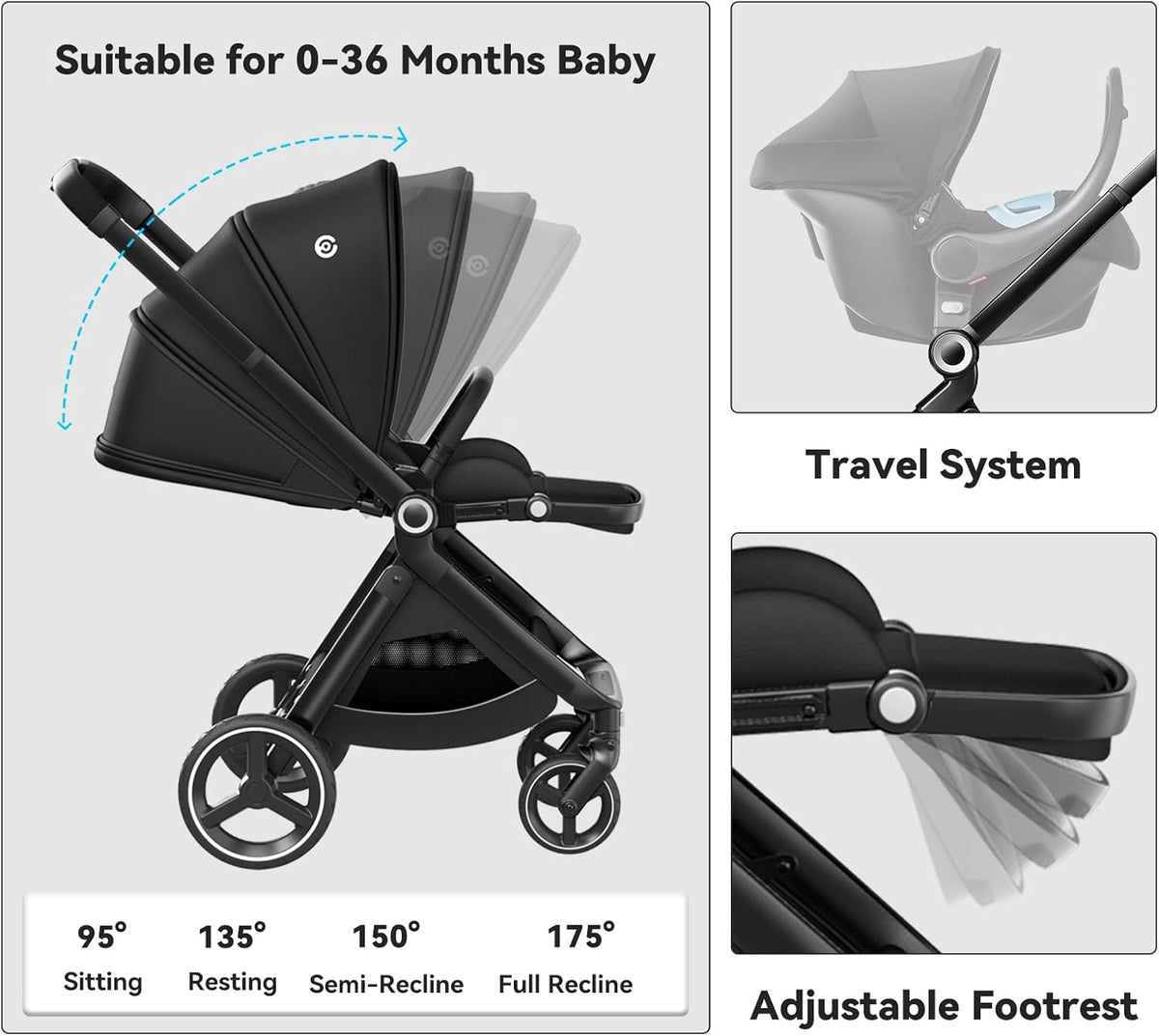 Suitable for 0-36 Months Baby

95°
Sitting

135°
Resting

150°
Semi-Recline

175°
Full Recline

Travel System

Adjustable Footrest